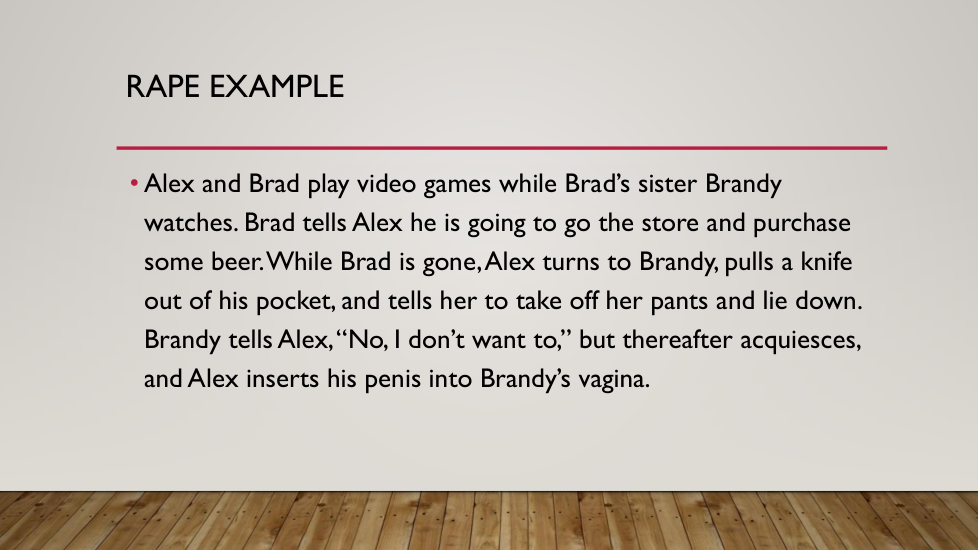 RAPE EXAMPLE

• Alex and Brad play video games while Brad's sister Brandy watches. Brad tells Alex he is going to go the store and purchase some beer. While Brad is gone, Alex turns to Brandy, pulls a knife out of his pocket, and tells her to take off her pants and lie down. Brandy tells Alex, "No, I don't want to," but thereafter acquiesces, and Alex inserts his penis into Brandy's vagina.